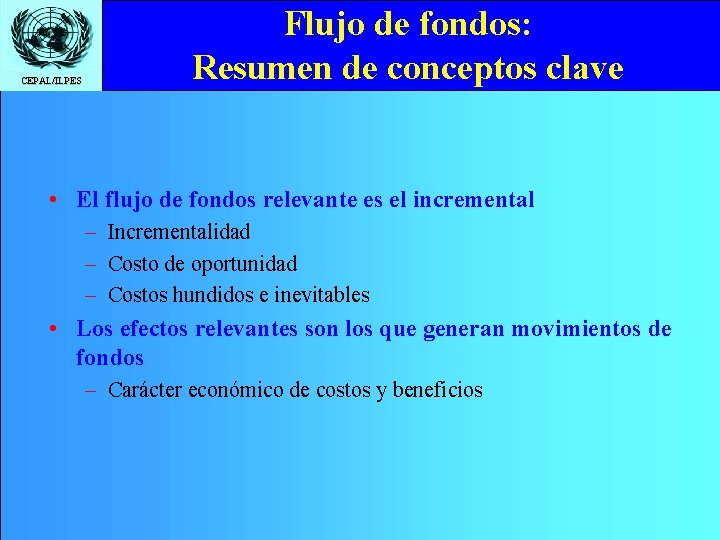 CEPAL/ILPES

Flujo de fondos:
Resumen de conceptos clave

• El flujo de fondos relevante es el incremental
– Incrementalidad
– Costo de oportunidad
– Costos hundidos e inevitables
• Los efectos relevantes son los que generan movimientos de fondos
– Carácter económico de costos y beneficios